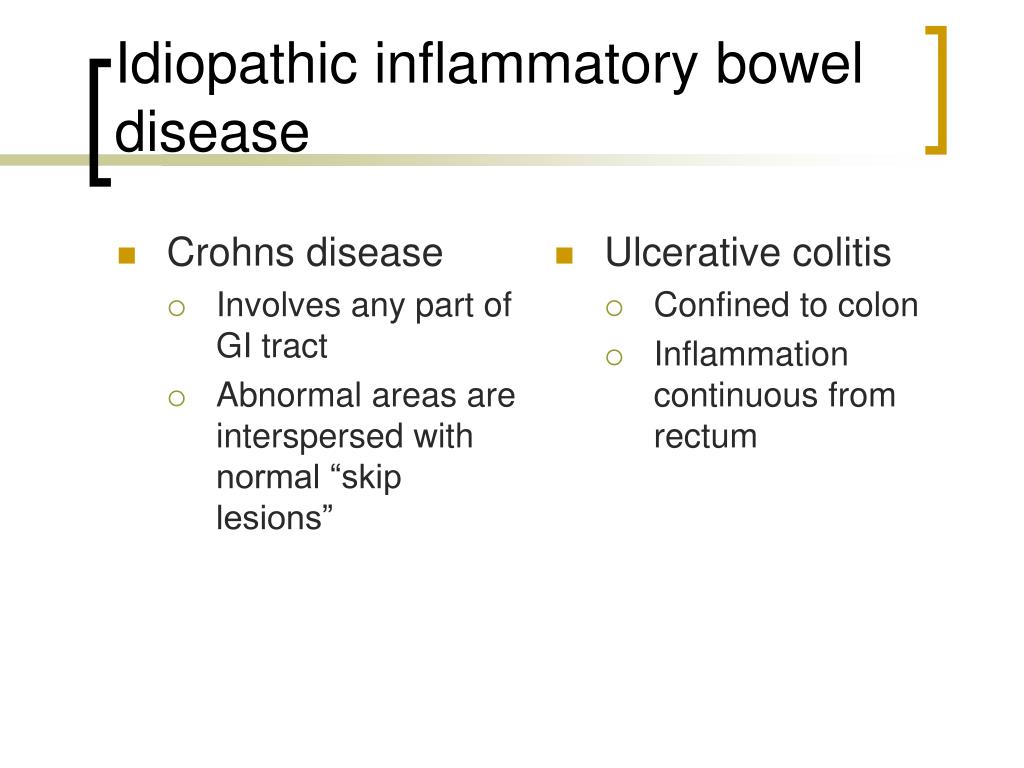 Idiopathic inflammatory bowel disease

Crohns disease
Involves any part of GI tract
Abnormal areas are interspersed with normal “skip lesions”

Ulcerative colitis
Confined to colon
Inflammation continuous from rectum